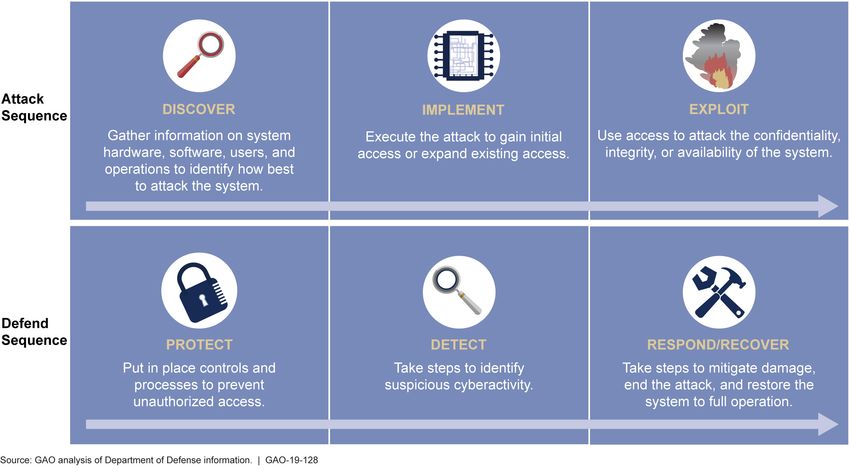 Attack Sequence

DISCOVER
Gather information on system hardware, software, users, and operations to identify how best to attack the system.

IMPLEMENT
Execute the attack to gain initial access or expand existing access.

EXPLOIT
Use access to attack the confidentiality, integrity, or availability of the system.

Defend Sequence

PROTECT
Put in place controls and processes to prevent unauthorized access.

DETECT
Take steps to identify suspicious cyberactivity.

RESPOND/RECOVER
Take steps to mitigate damage, end the attack, and restore the system to full operation.

Source: GAO analysis of Department of Defense information. | GAO-19-128